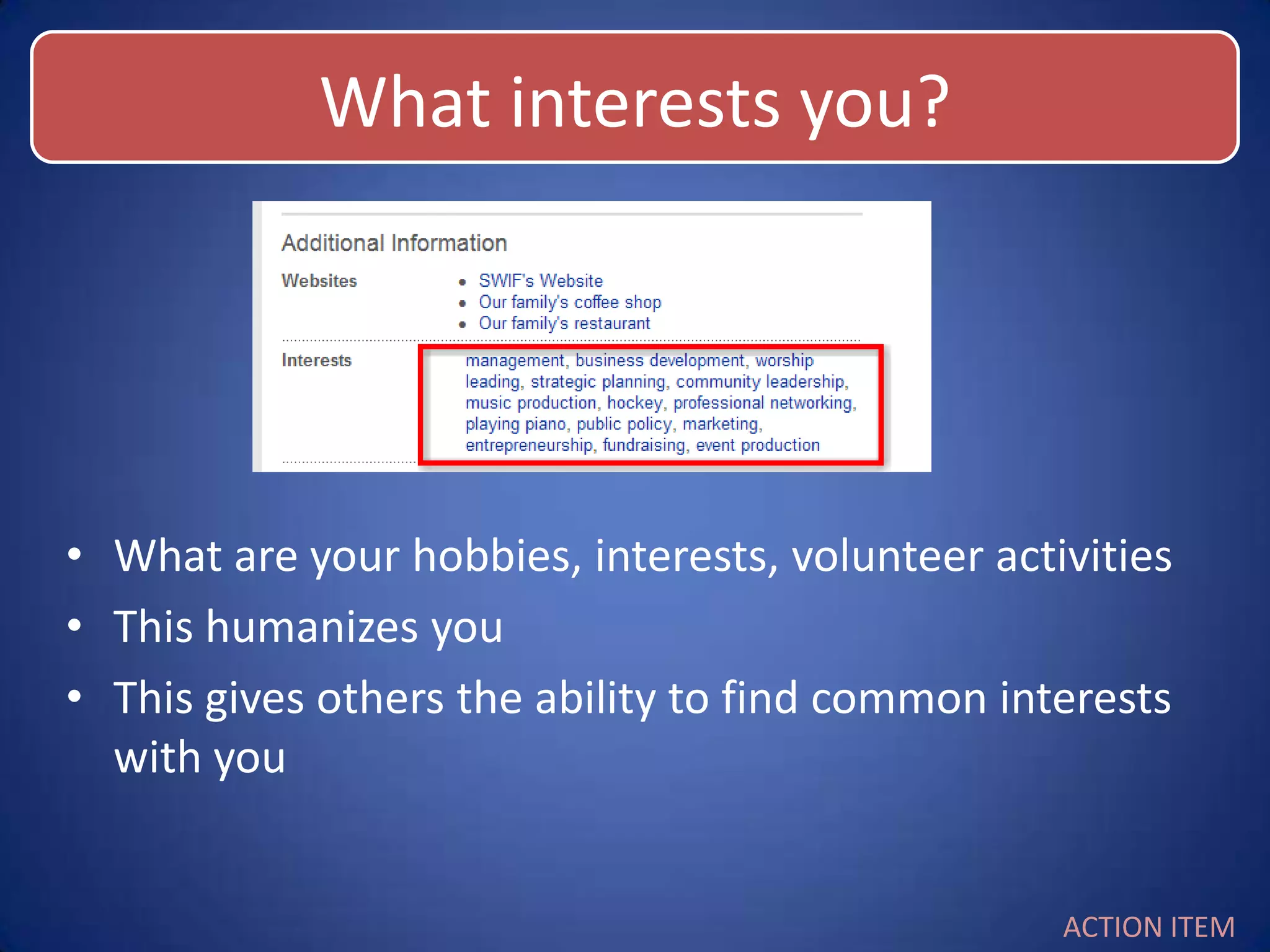 What interests you?

Additional Information

Websites
• SWIF's Website
• Our family's coffee shop
• Our family's restaurant

Interests
management, business development, worship leading, strategic planning, community leadership, music production, hockey, professional networking, playing piano, public policy, marketing, entrepreneurship, fundraising, event production

• What are your hobbies, interests, volunteer activities
• This humanizes you
• This gives others the ability to find common interests with you

ACTION ITEM